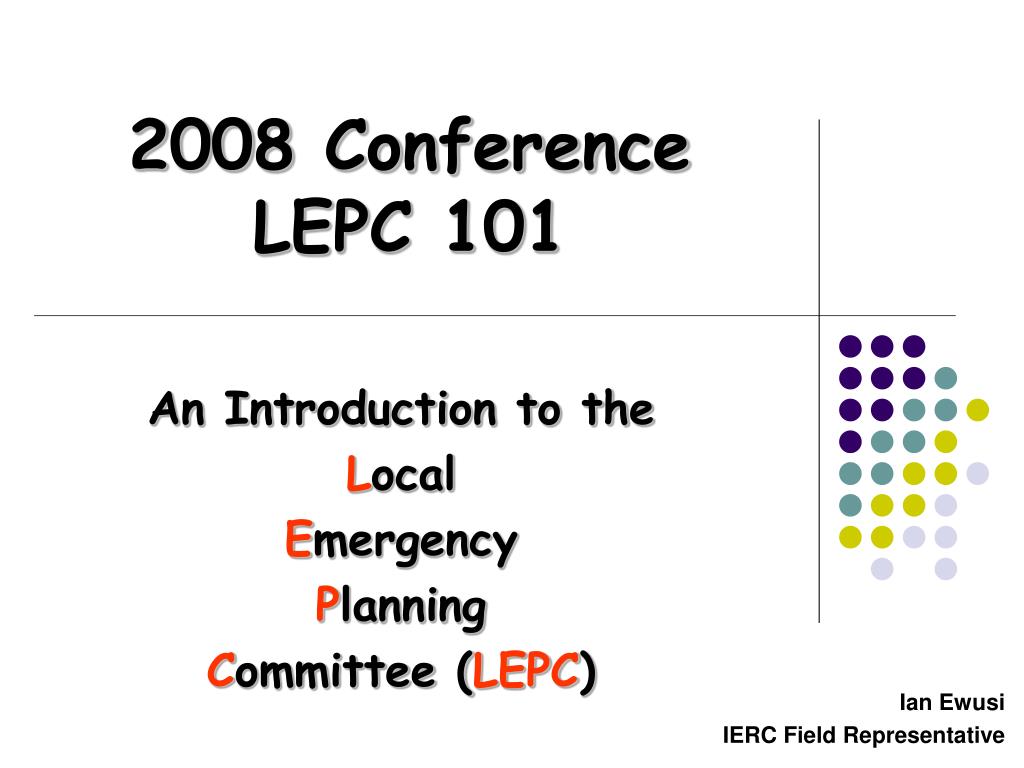 2008 Conference
LEPC 101

An Introduction to the
Local
Emergency
Planning
Committee (LEPC)

Ian Ewusi
IERC Field Representative